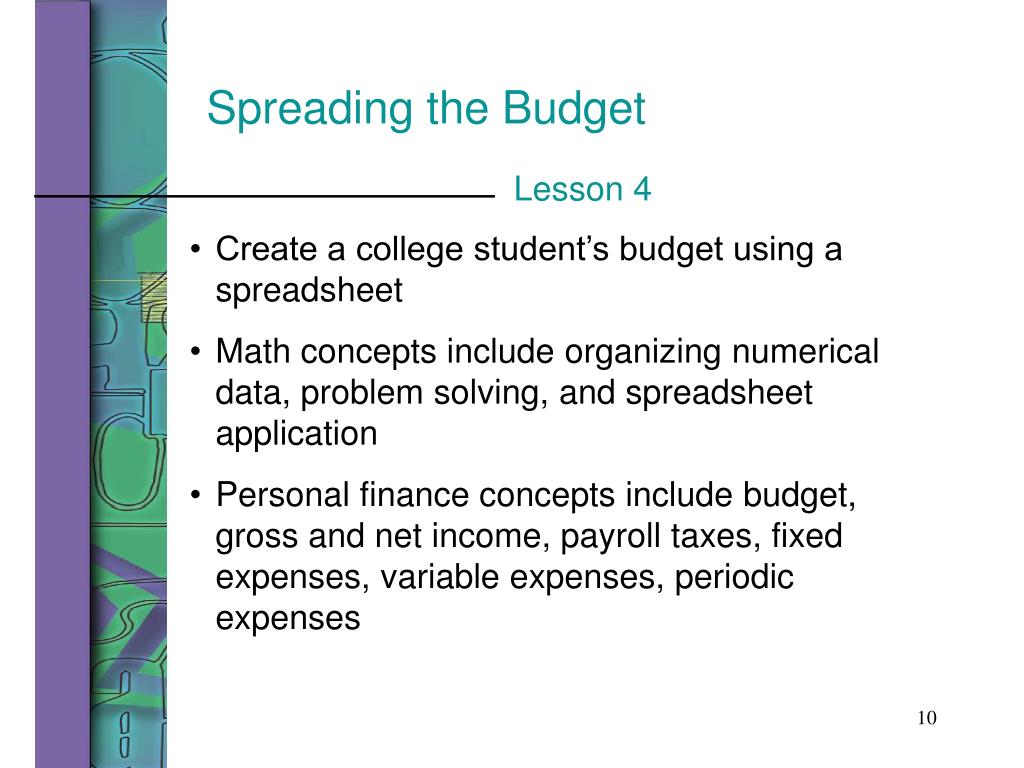 Spreading the Budget

Lesson 4

• Create a college student’s budget using a spreadsheet

• Math concepts include organizing numerical data, problem solving, and spreadsheet application

• Personal finance concepts include budget, gross and net income, payroll taxes, fixed expenses, variable expenses, periodic expenses

10